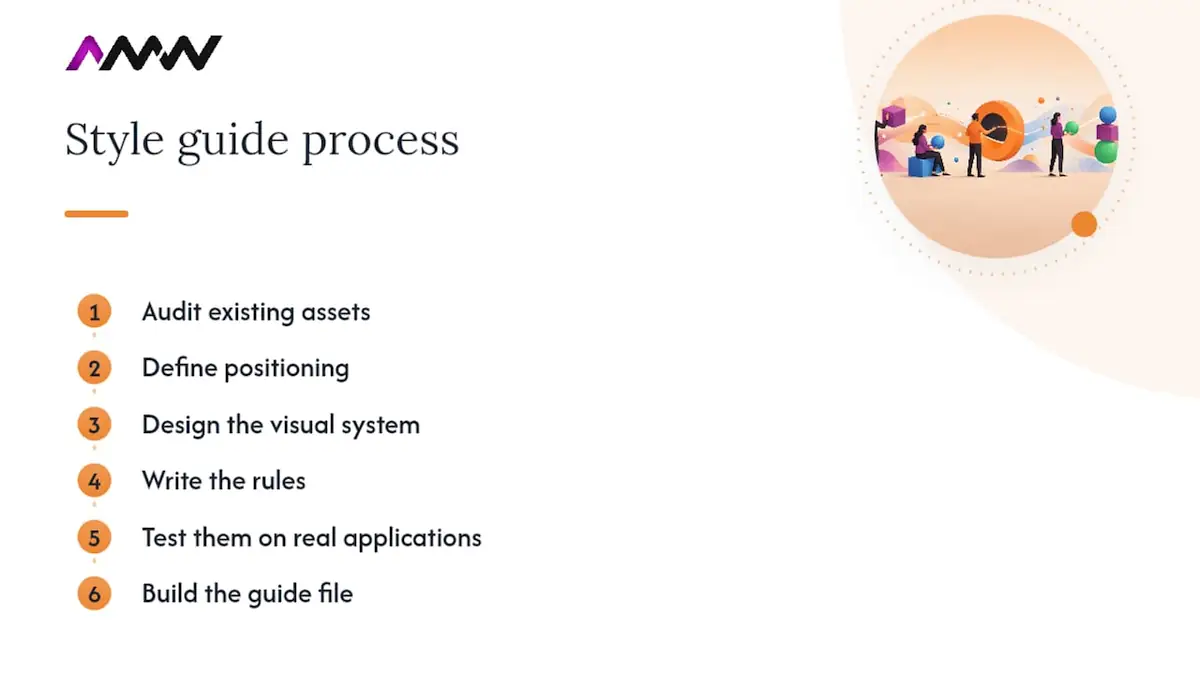 Style guide process

1 Audit existing assets
2 Define positioning
3 Design the visual system
4 Write the rules
5 Test them on real applications
6 Build the guide file